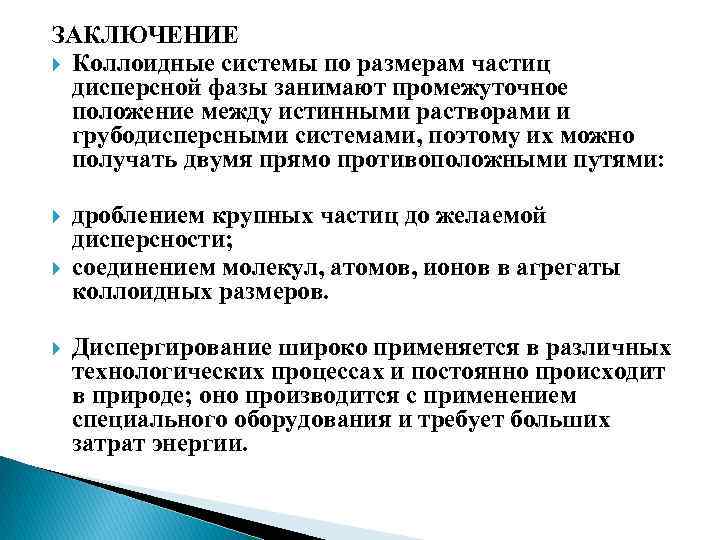 ЗАКЛЮЧЕНИЕ

Коллоидные системы по размерам частиц дисперсной фазы занимают промежуточное положение между истинными растворами и грубодисперсными системами, поэтому их можно получать двумя прямо противоположными путями:

дроблением крупных частиц до желаемой дисперсности;

соединением молекул, атомов, ионов в агрегаты коллоидных размеров.

Диспергирование широко применяется в различных технологических процессах и постоянно происходит в природе; оно производится с применением специального оборудования и требует больших затрат энергии.